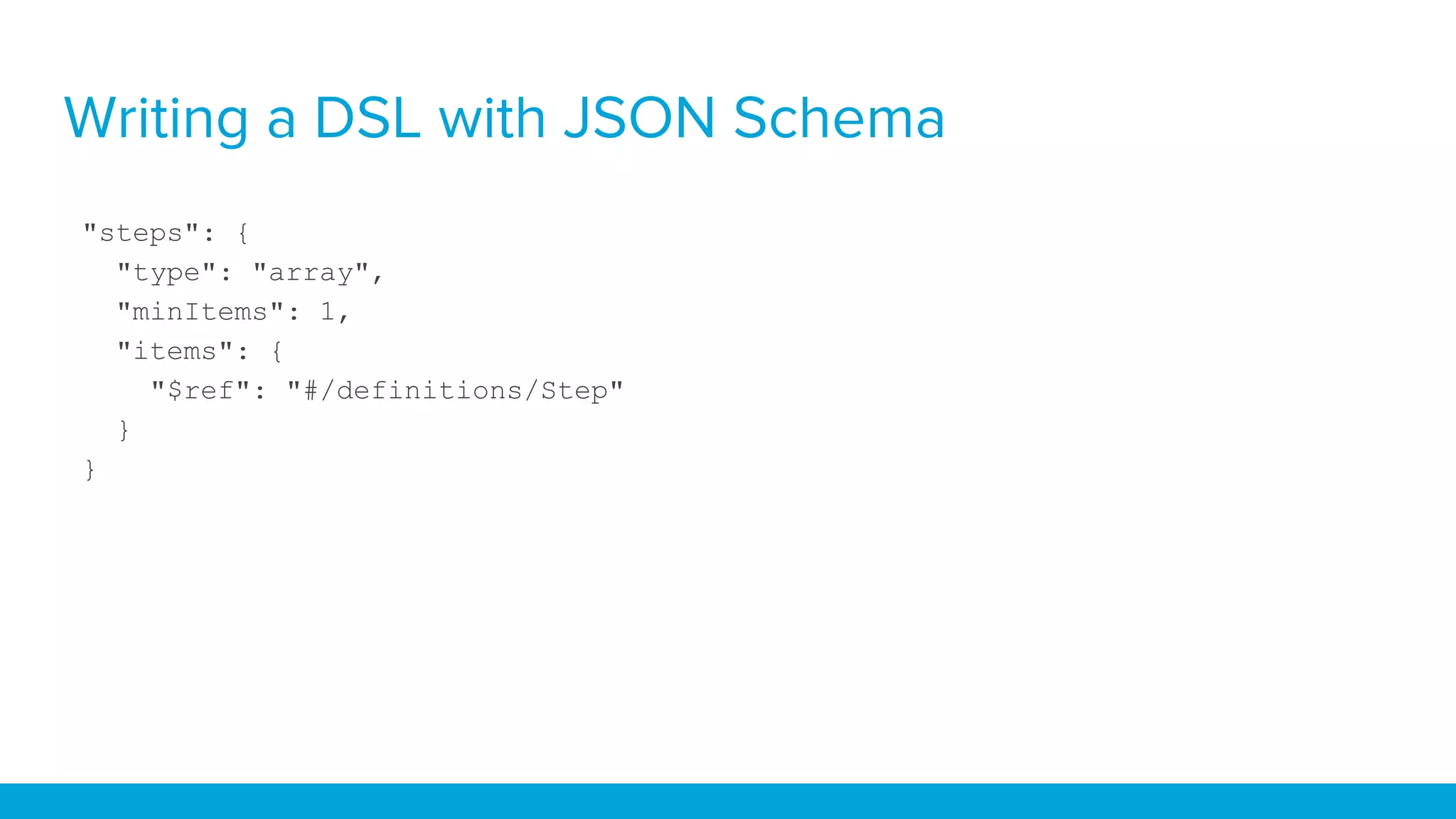 Writing a DSL with JSON Schema

"steps": {
  "type": "array",
  "minItems": 1,
  "items": {
    "$ref": "#/definitions/Step"
  }
}